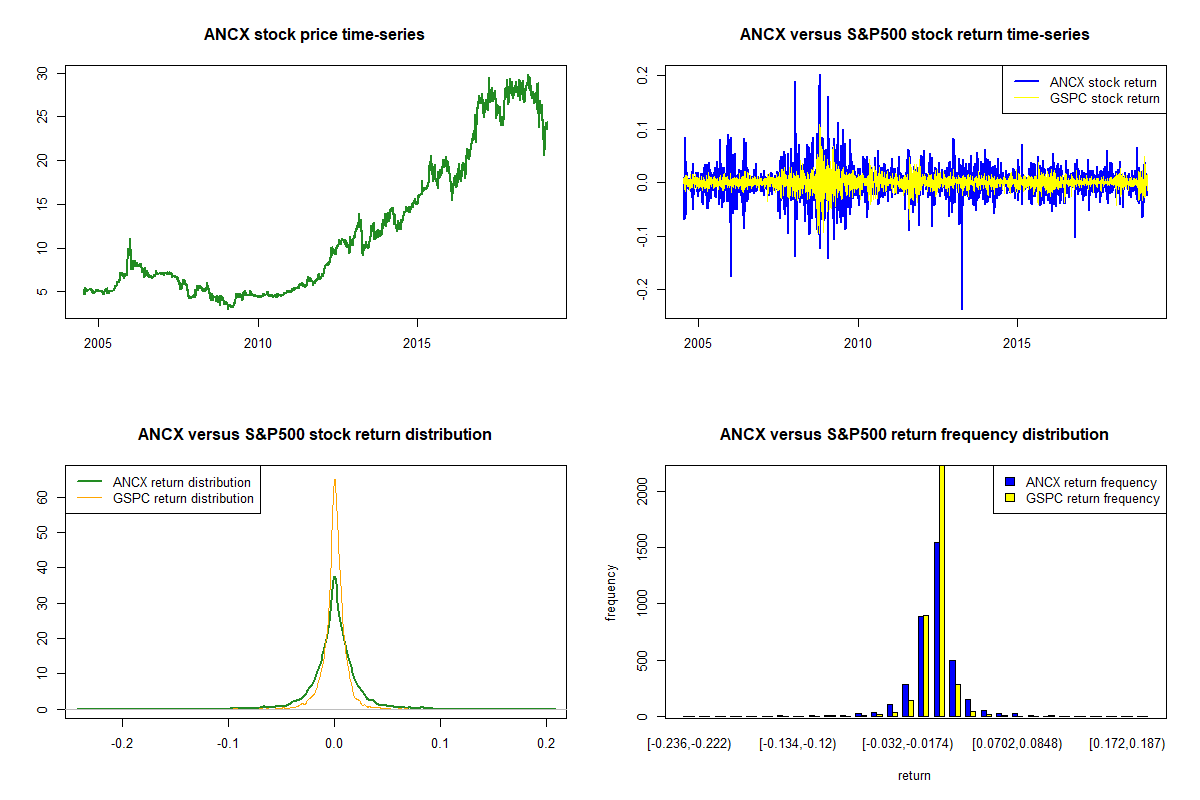 ANCX stock price time-series

30
25
20
15
10
5

2005 2010 2015

ANCX versus S&P500 stock return time-series

ANCX stock return
GSPC stock return

0.2
0.1
0.0
-0.1
-0.2

2005 2010 2015

ANCX versus S&P500 stock return distribution

ANCX return distribution
GSPC return distribution

60
50
40
30
20
10
0

-0.2 -0.1 0.0 0.1 0.2

ANCX versus S&P500 return frequency distribution

ANCX return frequency
GSPC return frequency

frequency

2000
1500
1000
500
0

[-0.236,-0.222) [-0.134,-0.12) [-0.032,-0.0174) [0.0702,0.0848) [0.172,0.187)

return